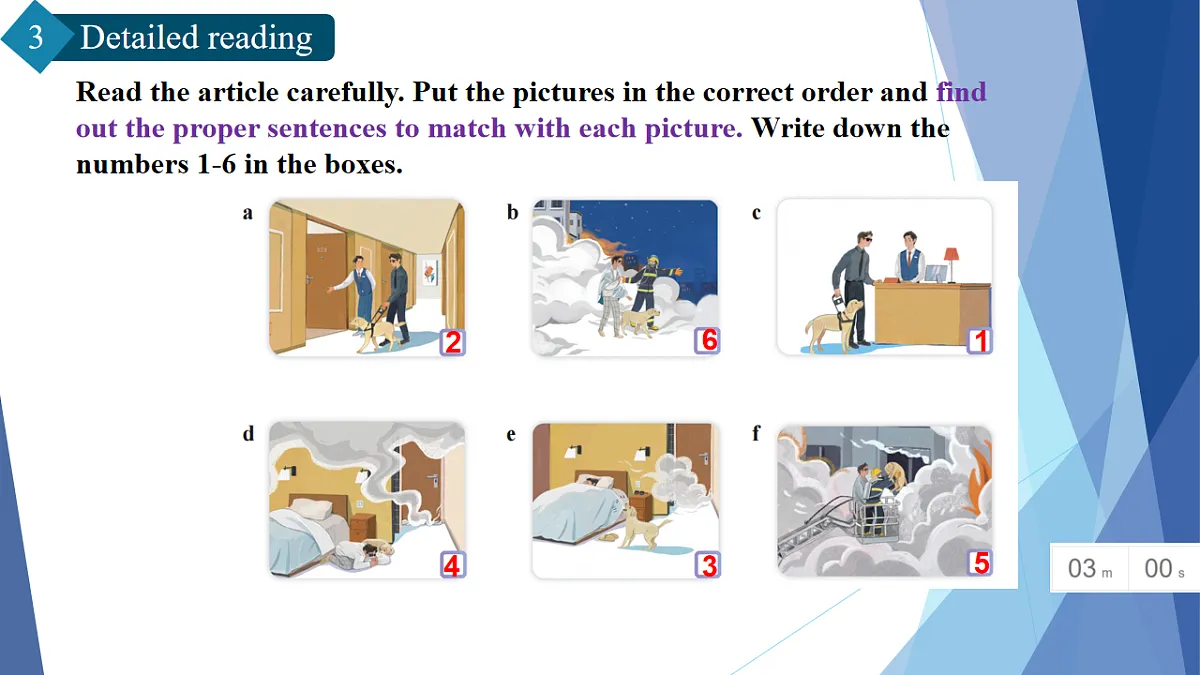 3 Detailed reading

Read the article carefully. Put the pictures in the correct order and find out the proper sentences to match with each picture. Write down the numbers 1-6 in the boxes.

a 2

b 6

c 1

d 4

e 3

f 5

03 m 00 s